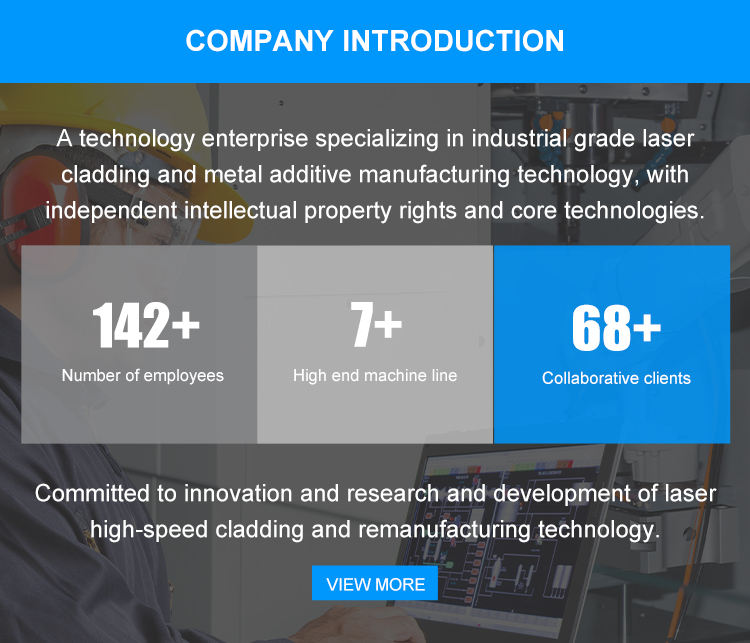 COMPANY INTRODUCTION

A technology enterprise specializing in industrial grade laser cladding and metal additive manufacturing technology, with independent intellectual property rights and core technologies.

142+
Number of employees

7+
High end machine line

68+
Collaborative clients

Committed to innovation and research and development of laser high-speed cladding and remanufacturing technology.

VIEW MORE